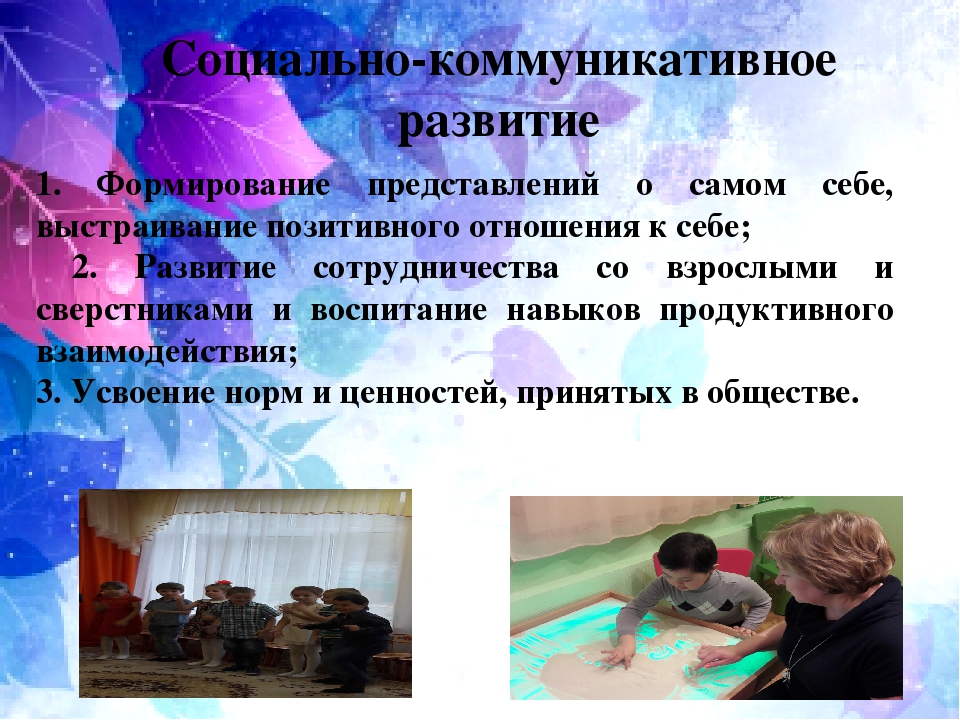 Социально-коммуникативное развитие

1. Формирование представлений о самом себе, выстраивание позитивного отношения к себе;

2. Развитие сотрудничества со взрослыми и сверстниками и воспитание навыков продуктивного взаимодействия;

3. Усвоение норм и ценностей, принятых в обществе.